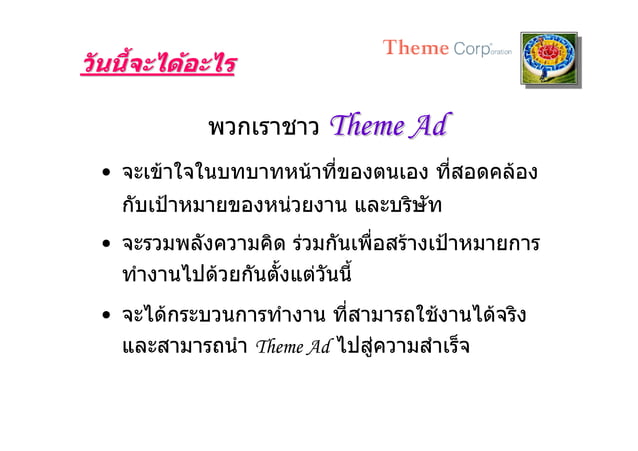 วันนี้จะได้อะไร

Theme Corporation

พวกเราชาว Theme Ad

• จะเข้าใจในบทบาทหน้าที่ของตนเอง ที่สอดคล้องกับเป้าหมายของหน่วยงาน และบริษัท

• จะรวมพลังความคิด ร่วมกันเพื่อสร้างเป้าหมายการทำงานไปด้วยกันตั้งแต่วันนี้

• จะได้กระบวนการทำงาน ที่สามารถใช้งานได้จริง และสามารถนำ Theme Ad ไปสู่ความสำเร็จ